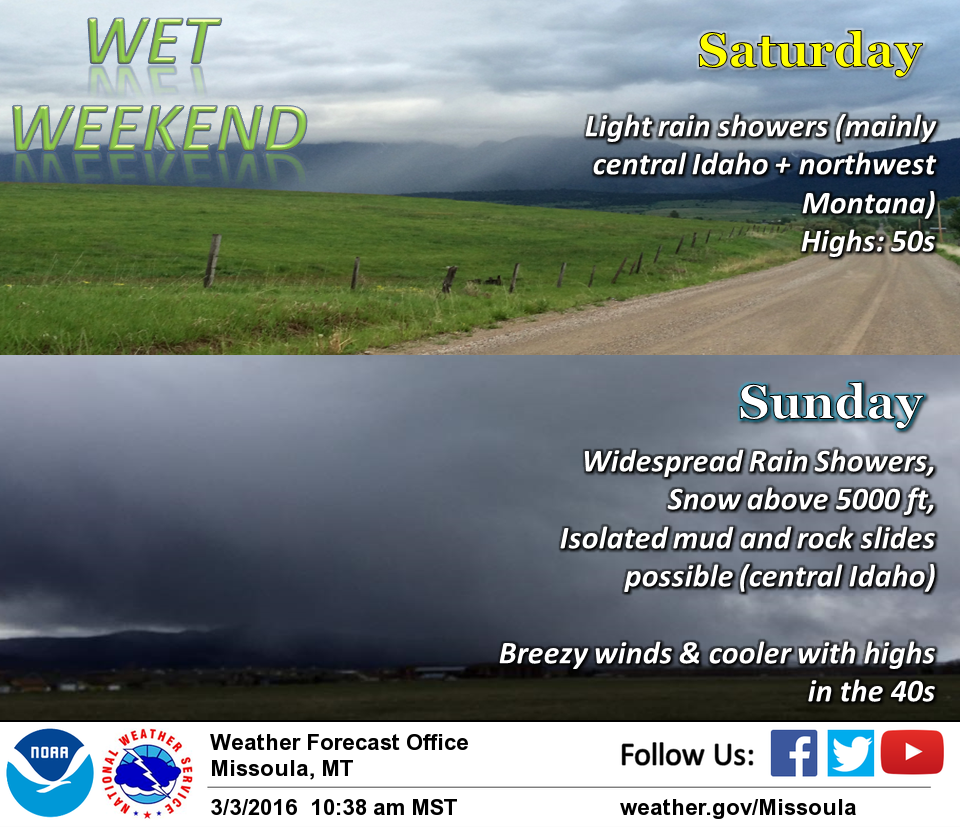 WET WEEKEND

Saturday

Light rain showers (mainly central Idaho + northwest Montana)
Highs: 50s

Sunday

Widespread Rain Showers, Snow above 5000 ft, Isolated mud and rock slides possible (central Idaho)

Breezy winds & cooler with highs in the 40s

NOAA

NATIONAL WEATHER SERVICE

Weather Forecast Office
Missoula, MT

3/3/2016 10:38 am MST

Follow Us:

weather.gov/Missoula